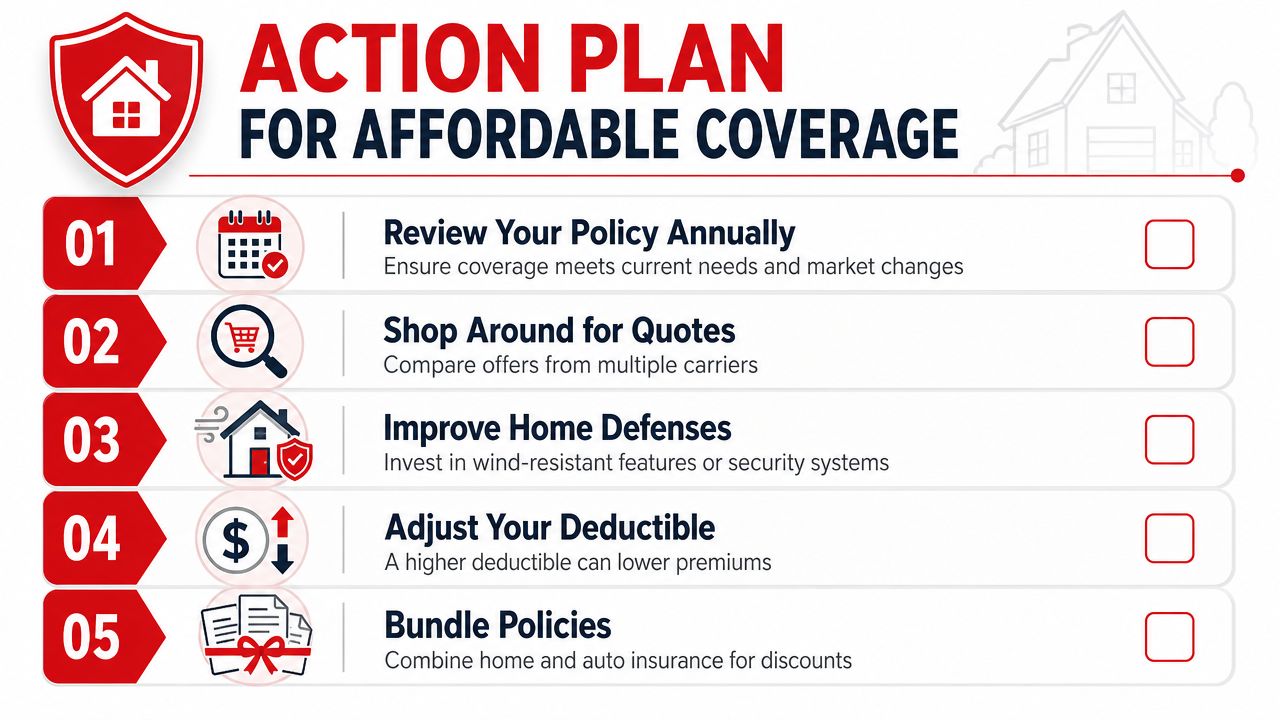 ACTION PLAN
FOR AFFORDABLE COVERAGE

01
Review Your Policy Annually
Ensure coverage meets current needs and market changes

02
Shop Around for Quotes
Compare offers from multiple carriers

03
Improve Home Defenses
Invest in wind-resistant features or security systems

04
Adjust Your Deductible
A higher deductible can lower premiums

05
Bundle Policies
Combine home and auto insurance for discounts